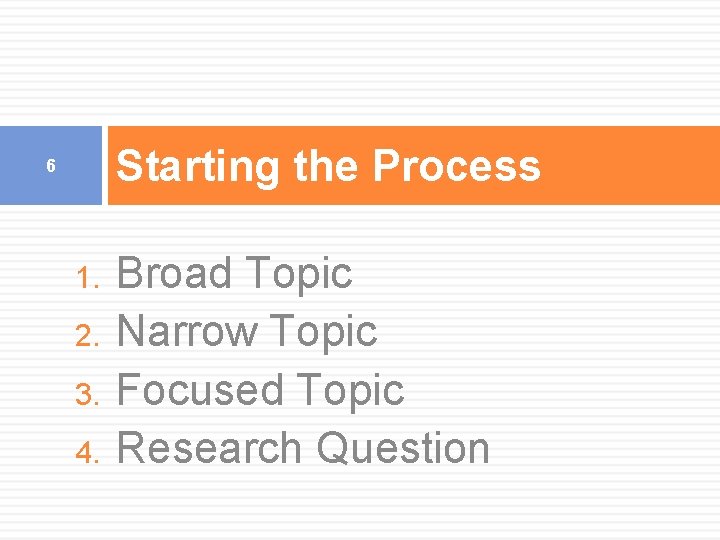 6

Starting the Process

1. Broad Topic
2. Narrow Topic
3. Focused Topic
4. Research Question